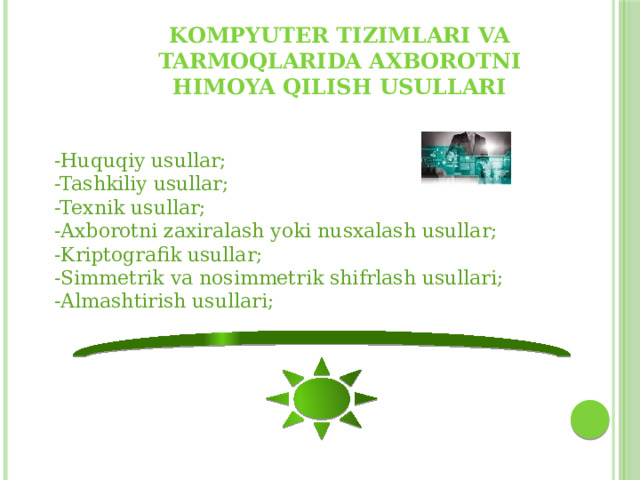 KOMPYUTER TIZIMLARI VA TARMOQLARIDA AXBOROTNI HIMOYA QILISH USULLARI

-Huquqiy usullar;
-Tashkiliy usullar;
-Texnik usullar;
-Axborotni zaxiralash yoki nusxalash usullar;
-Kriptografik usullar;
-Simmetrik va nosimmetrik shifrlash usullari;
-Almashtirish usullari;